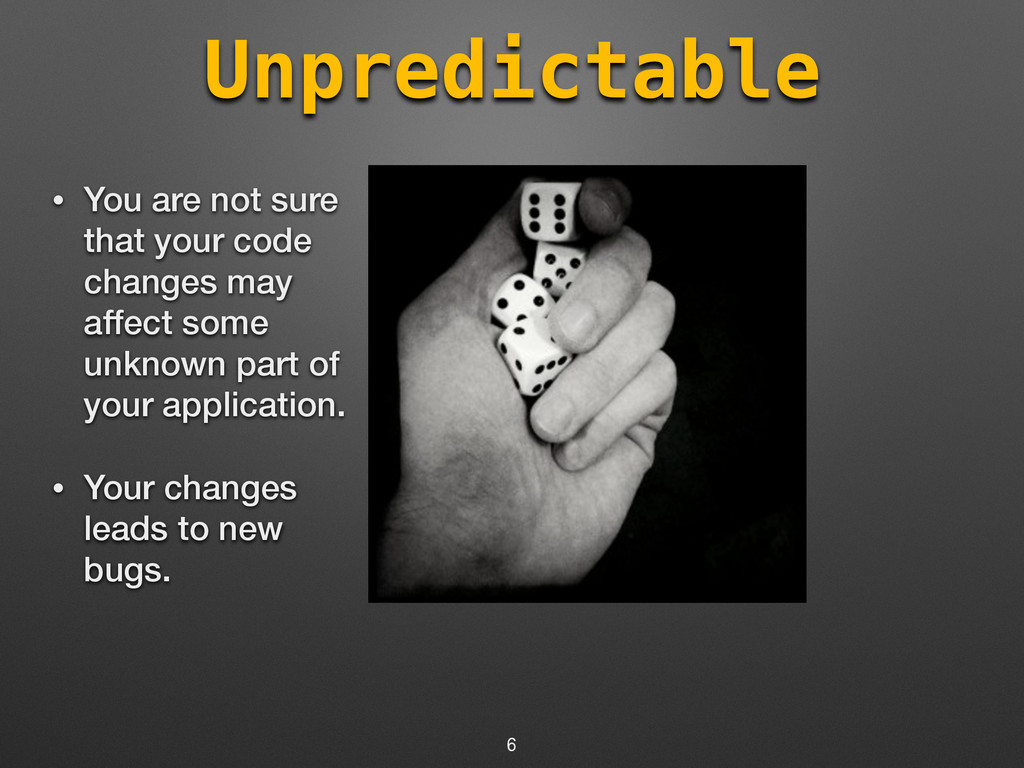 Unpredictable

• You are not sure that your code changes may affect some unknown part of your application.

• Your changes leads to new bugs.

6